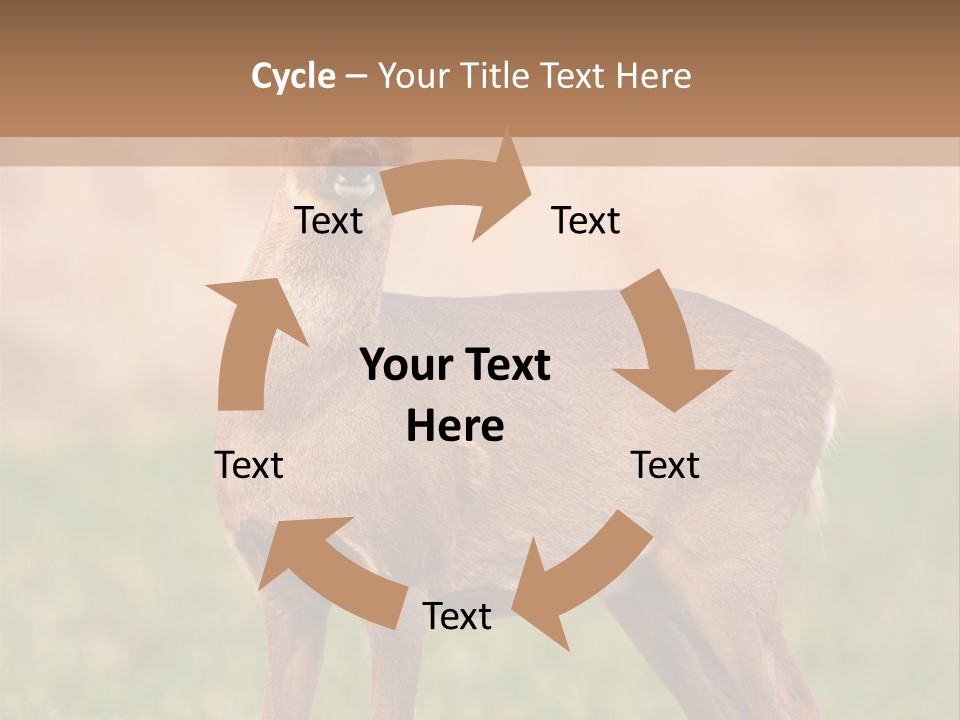 Cycle – Your Title Text Here

Text

Text

Your Text Here

Text

Text

Text